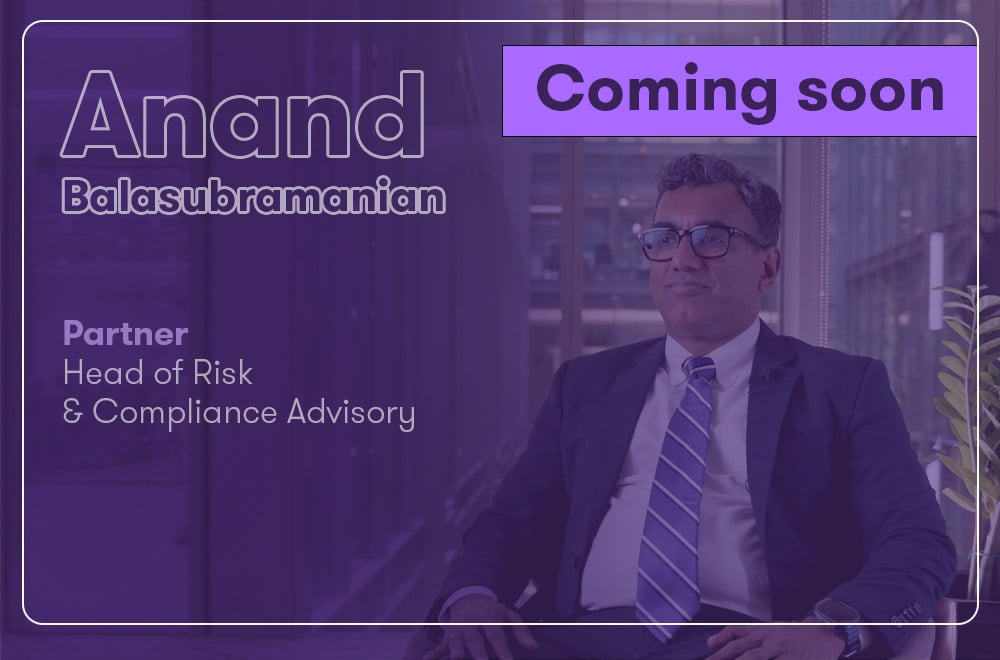 Anand
Balasubramanian

Coming soon

Partner
Head of Risk
& Compliance Advisory